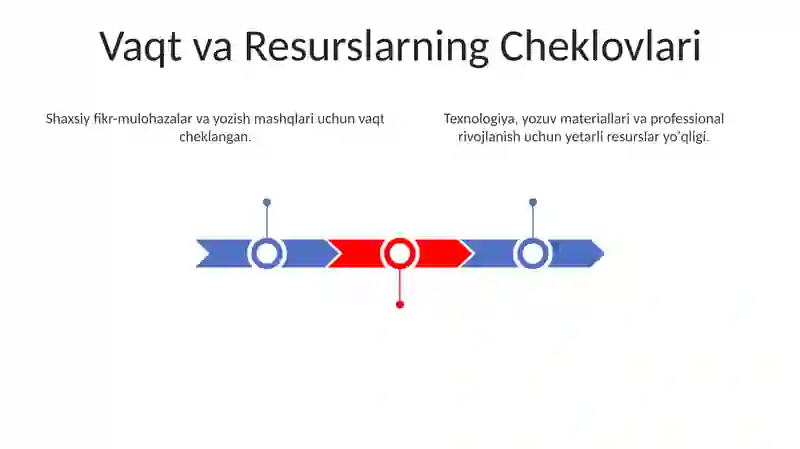 Vaqt va Resurslarning Cheklovlari

Shaxsiy fikr-mulohazalar va yozish mashqlari uchun vaqt cheklangan.

Texnologiya, yozuv materiallari va professional rivojlanish uchun yetarli resurslar yo'qligi.